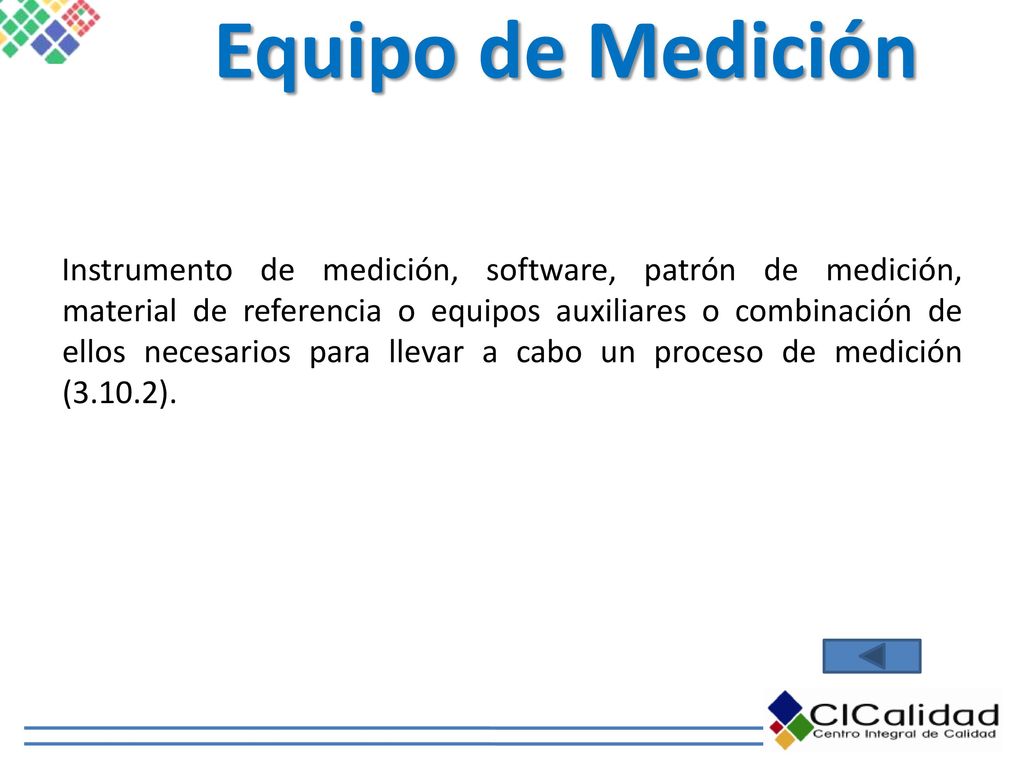 Equipo de Medición

Instrumento de medición, software, patrón de medición, material de referencia o equipos auxiliares o combinación de ellos necesarios para llevar a cabo un proceso de medición (3.10.2).

CICalidad
Centro Integral de Calidad